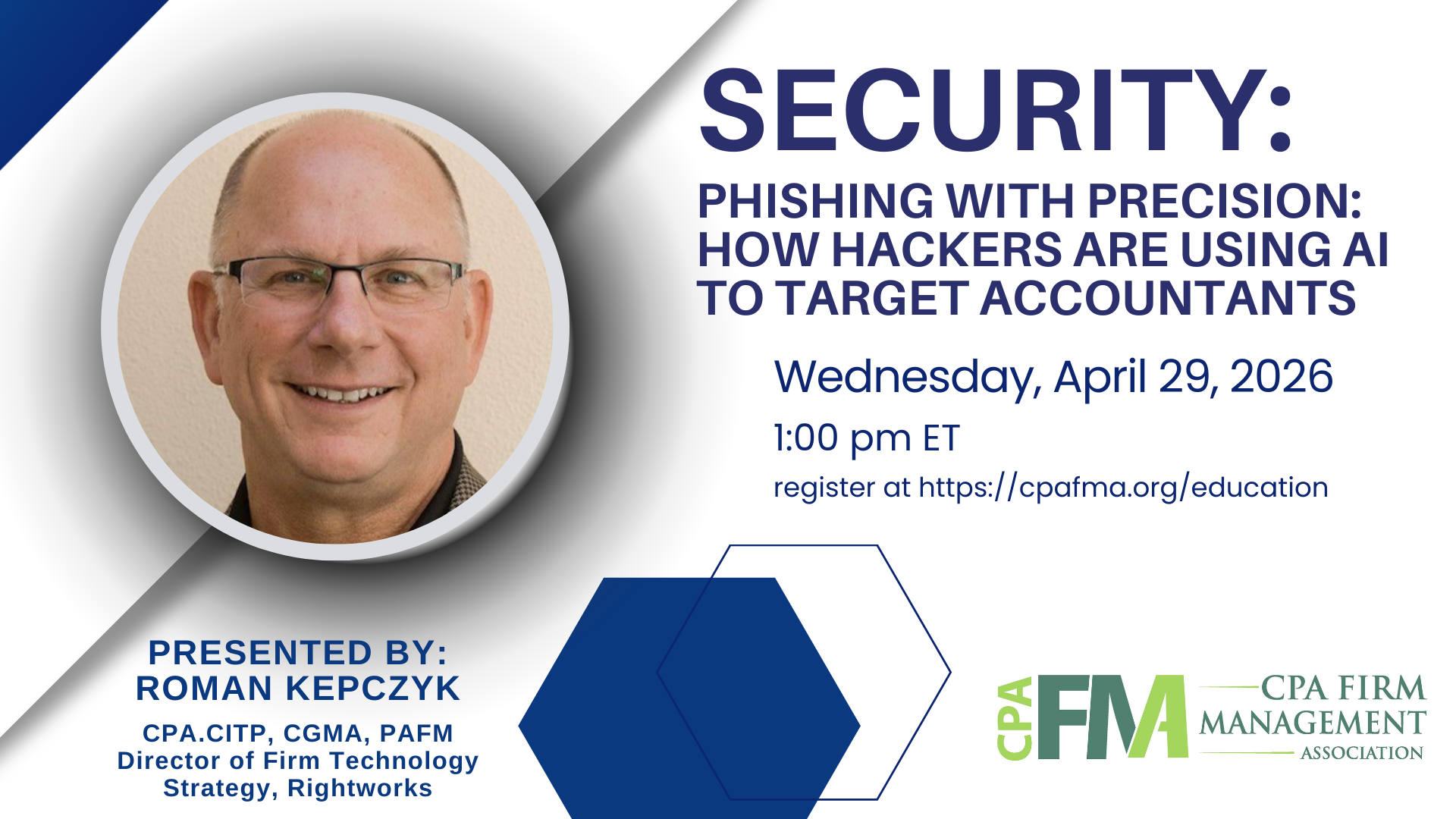 SECURITY:
PHISHING WITH PRECISION: HOW HACKERS ARE USING AI TO TARGET ACCOUNTANTS

Wednesday, April 29, 2026
1:00 pm ET
register at https://cpafma.org/education

PRESENTED BY:
ROMAN KEPCZYK
CPA.CITP, CGMA, PAFM
Director of Firm Technology Strategy, Rightworks

CPA FM
CPA FIRM MANAGEMENT ASSOCIATION